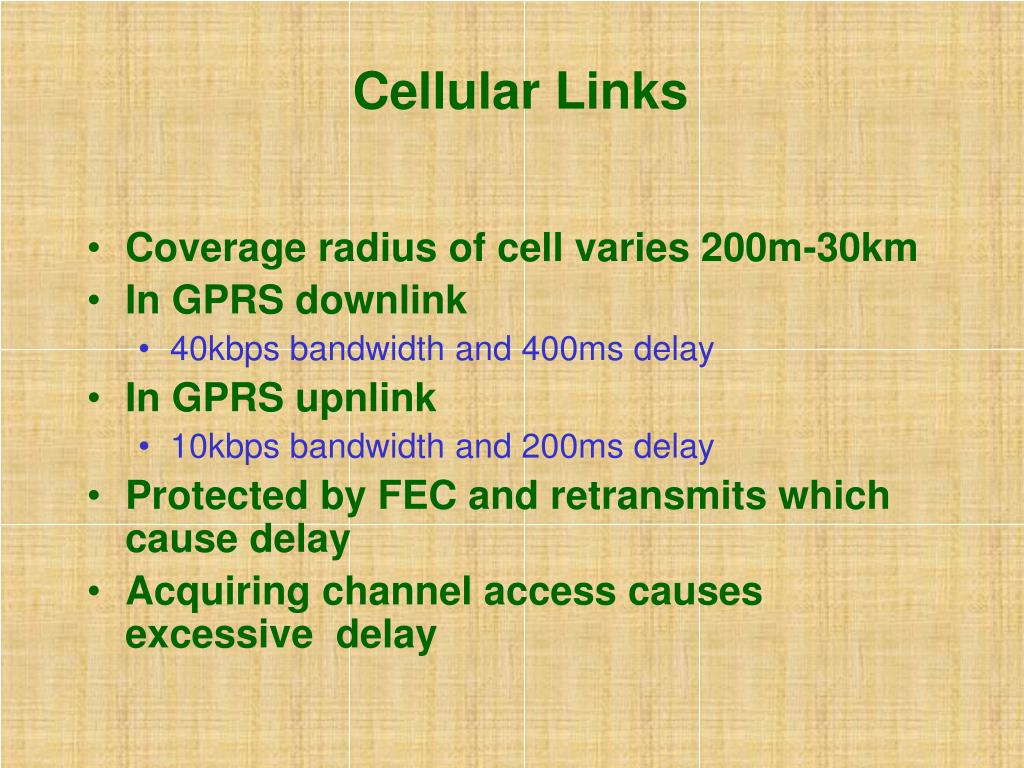 Cellular Links

• Coverage radius of cell varies 200m-30km
• In GPRS downlink
  • 40kbps bandwidth and 400ms delay
• In GPRS upnlink
  • 10kbps bandwidth and 200ms delay
• Protected by FEC and retransmits which cause delay
• Acquiring channel access causes excessive delay